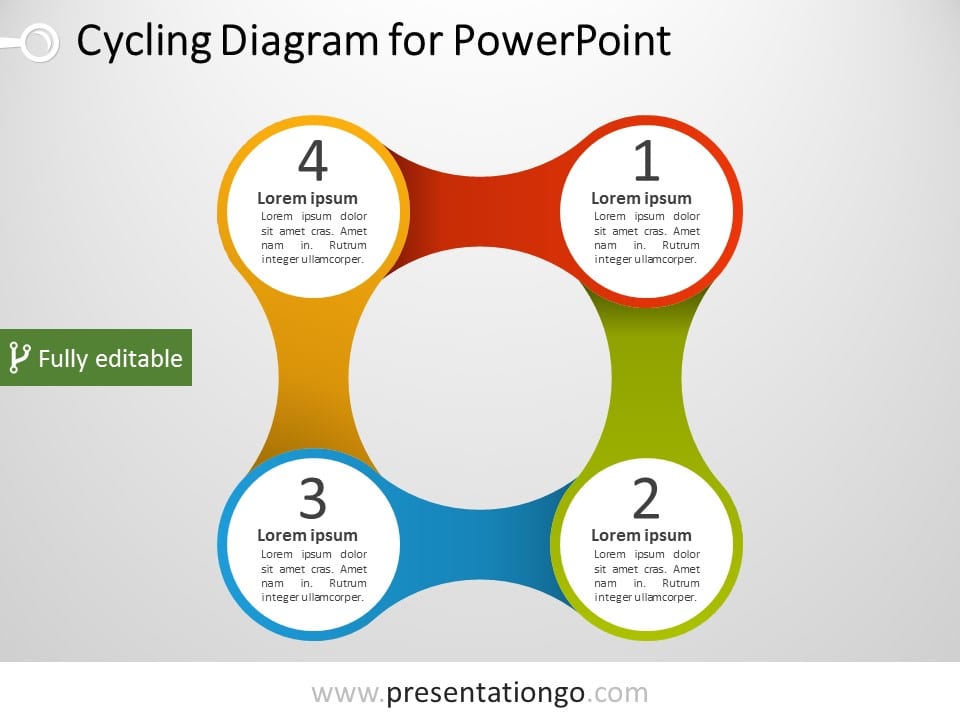 Cycling Diagram for PowerPoint

4
Lorem ipsum
Lorem ipsum dolor sit amet cras. Amet nam in. Rutrum integer ullamcorper.

1
Lorem ipsum
Lorem ipsum dolor sit amet cras. Amet nam in. Rutrum integer ullamcorper.

Fully editable

3
Lorem ipsum
Lorem ipsum dolor sit amet cras. Amet nam in. Rutrum integer ullamcorper.

2
Lorem ipsum
Lorem ipsum dolor sit amet cras. Amet nam in. Rutrum integer ullamcorper.

www.presentationgo.com